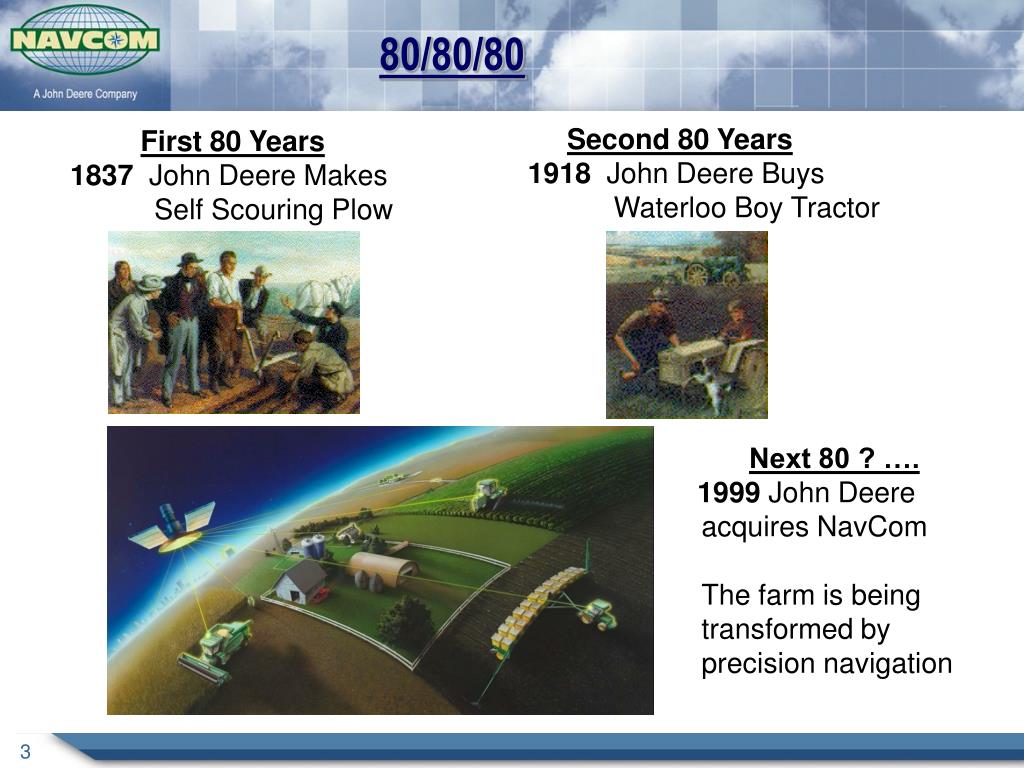 NAVCOM
A John Deere Company

80/80/80

First 80 Years
1837 John Deere Makes Self Scouring Plow

Second 80 Years
1918 John Deere Buys Waterloo Boy Tractor

Next 80 ? ….
1999 John Deere acquires NavCom

The farm is being transformed by precision navigation

3